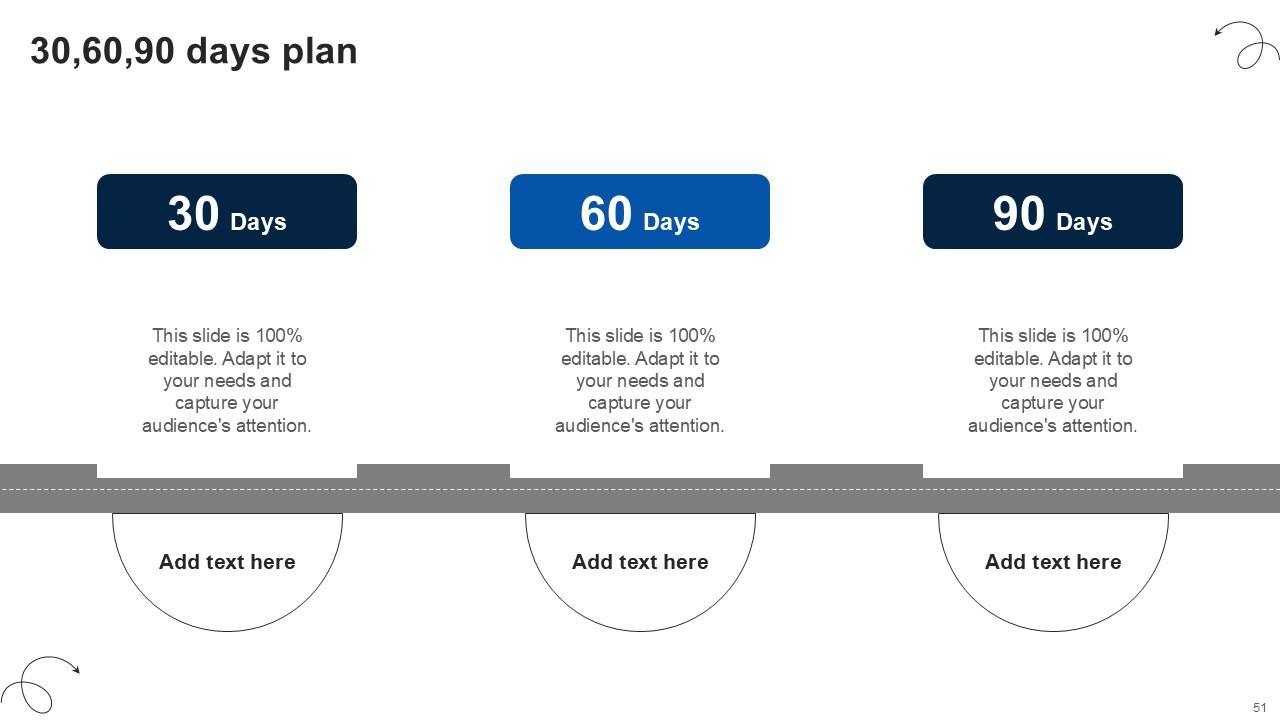 30,60,90 days plan

30 Days

This slide is 100% editable. Adapt it to your needs and capture your audience's attention.

Add text here

60 Days

This slide is 100% editable. Adapt it to your needs and capture your audience's attention.

Add text here

90 Days

This slide is 100% editable. Adapt it to your needs and capture your audience's attention.

Add text here

51